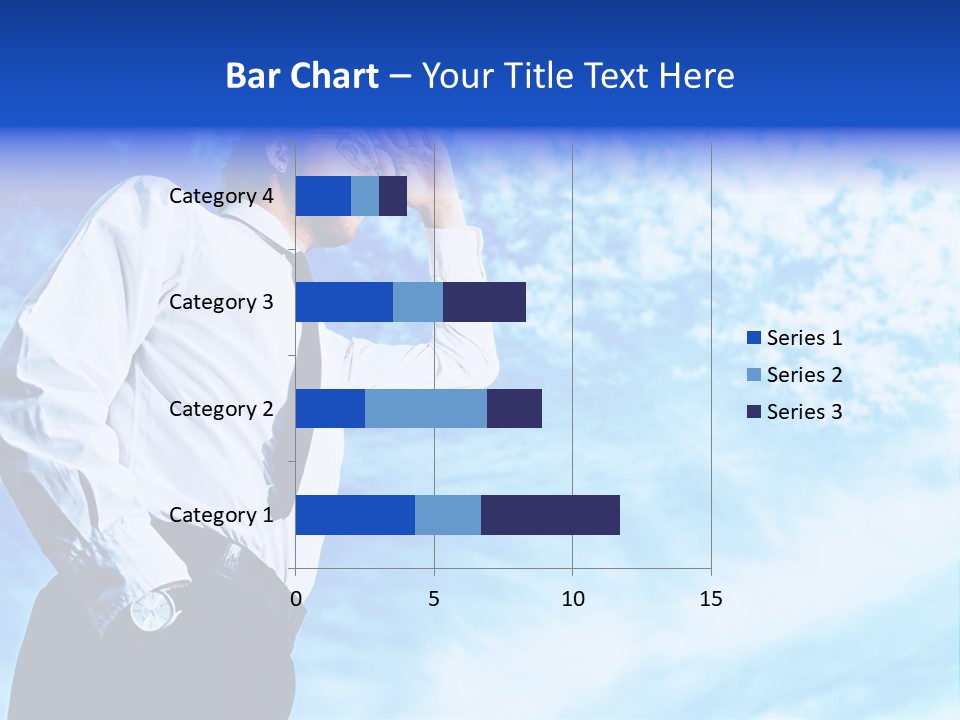 Bar Chart – Your Title Text Here

Category 4
Category 3
Category 2
Category 1

0
5
10
15

Series 1
Series 2
Series 3